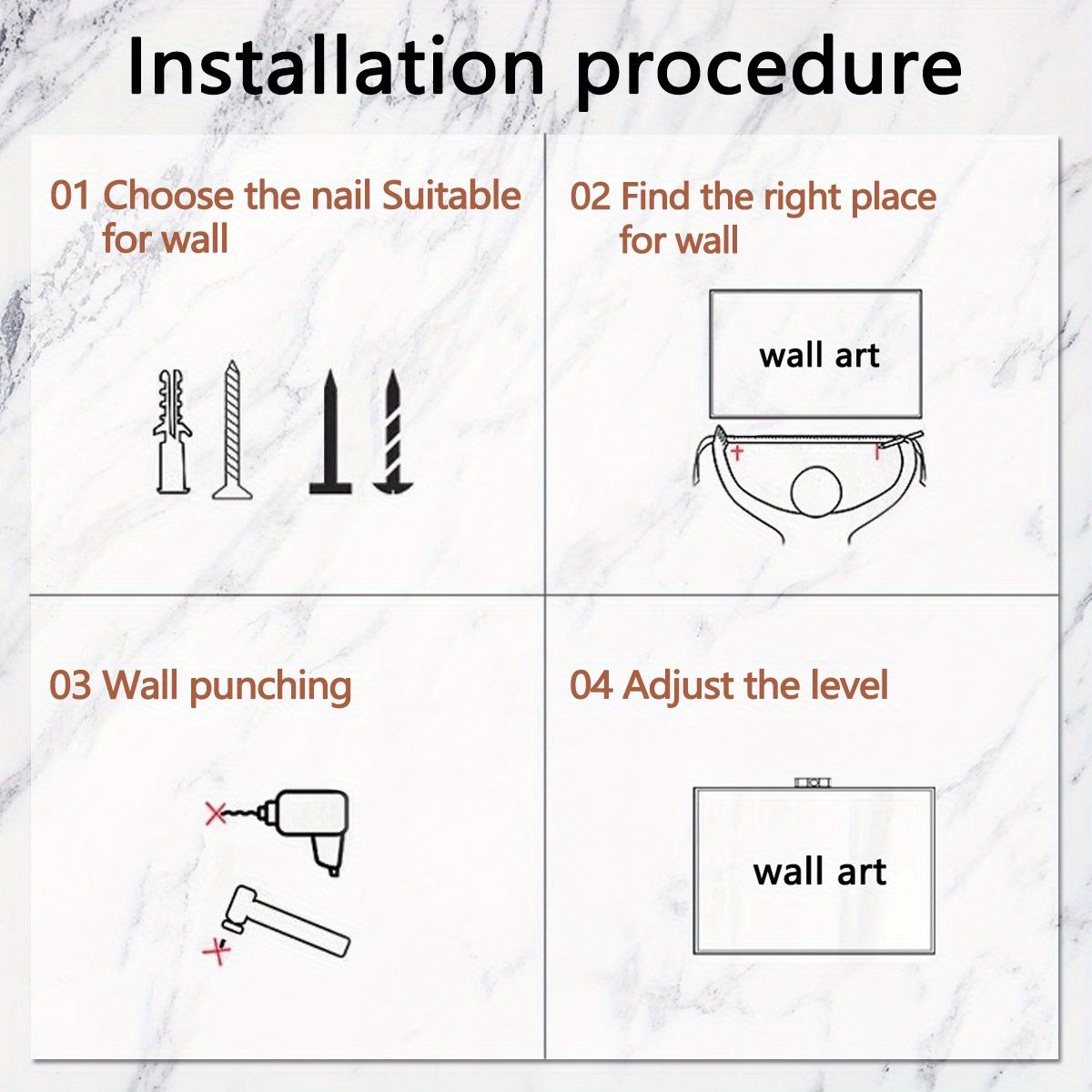 Installation procedure

01 Choose the nail Suitable for wall

02 Find the right place for wall

wall art

03 Wall punching

04 Adjust the level

wall art